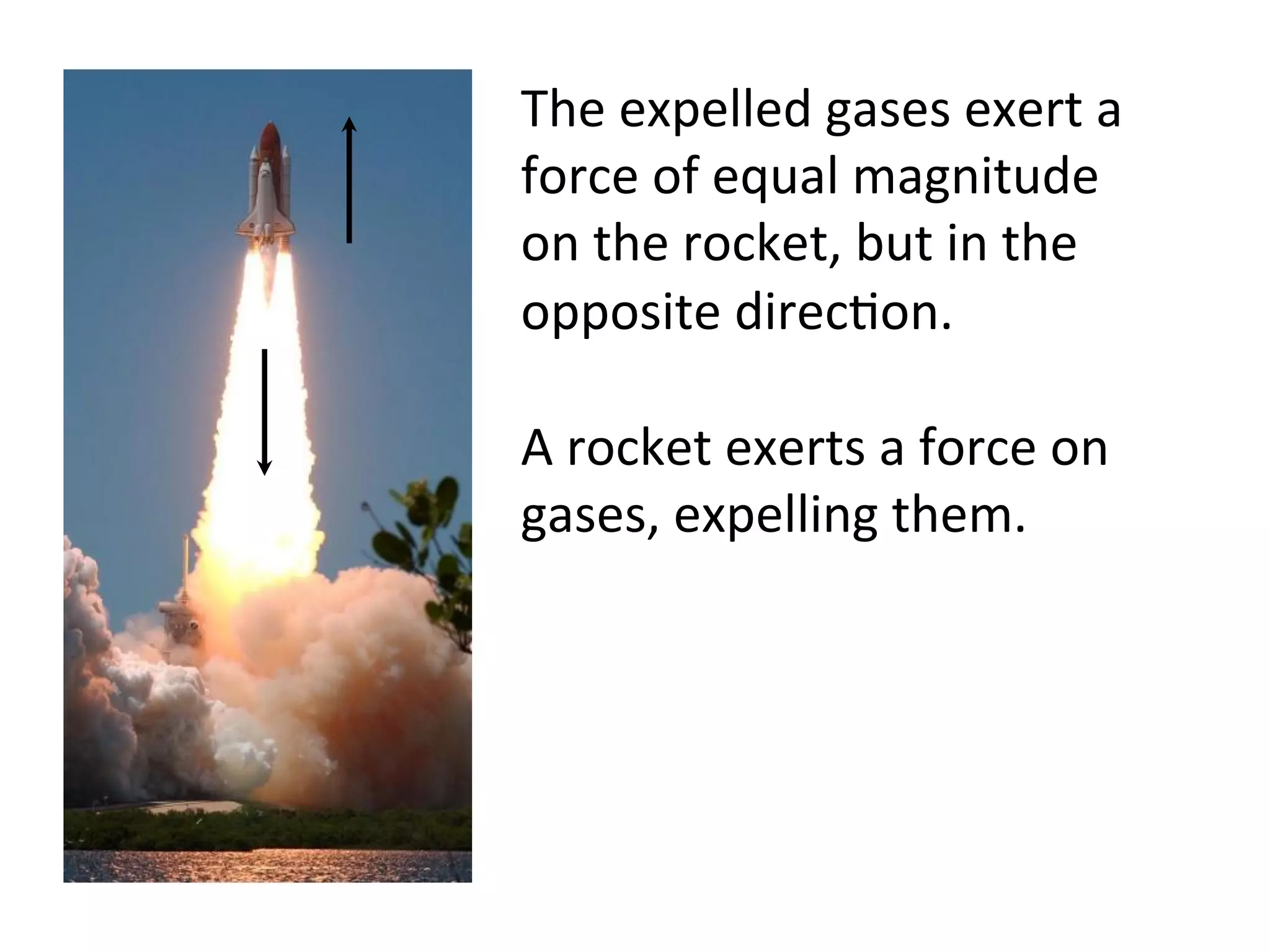 The expelled gases exert a force of equal magnitude on the rocket, but in the opposite direction.

A rocket exerts a force on gases, expelling them.